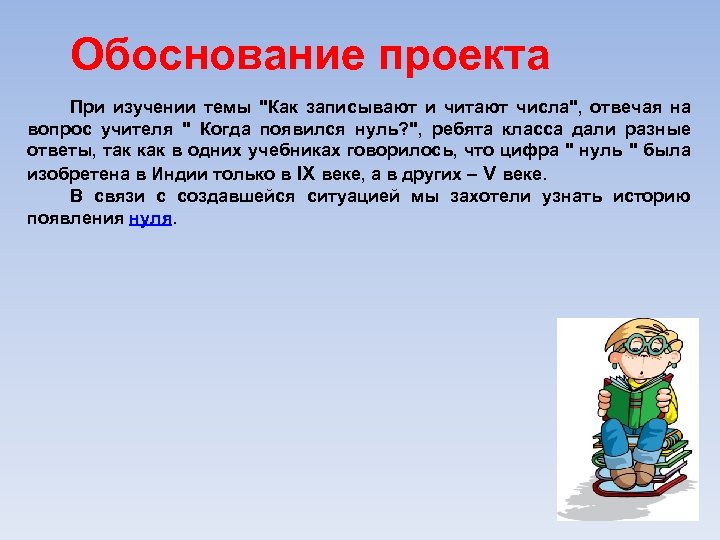 Обоснование проекта

При изучении темы "Как записывают и читают числа", отвечая на вопрос учителя " Когда появился нуль?", ребята класса дали разные ответы, так как в одних учебниках говорилось, что цифра " нуль " была изобретена в Индии только в IX веке, а в других – V веке.

В связи с создавшейся ситуацией мы захотели узнать историю появления нуля.